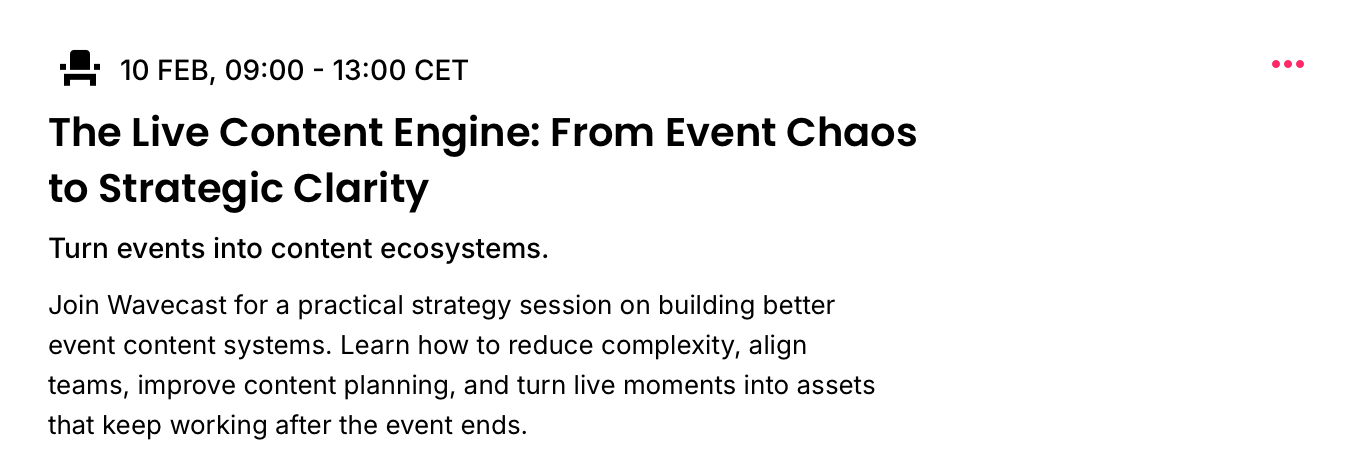 10 FEB, 09:00 - 13:00 CET

The Live Content Engine: From Event Chaos to Strategic Clarity

Turn events into content ecosystems.

Join Wavecast for a practical strategy session on building better event content systems. Learn how to reduce complexity, align teams, improve content planning, and turn live moments into assets that keep working after the event ends.